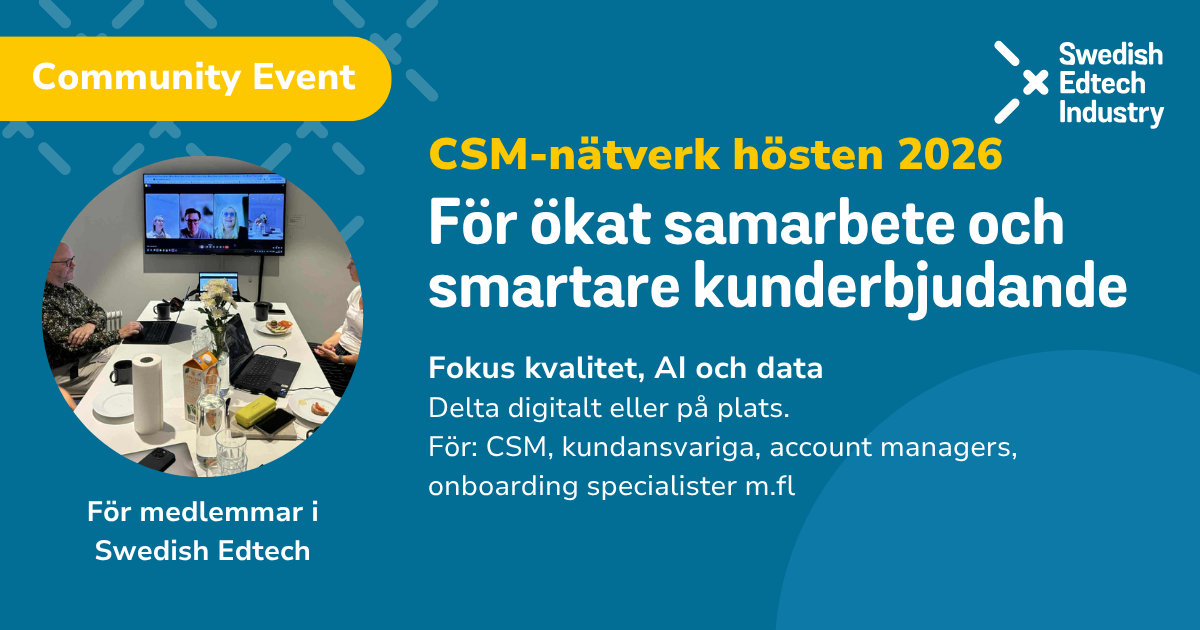 Community Event

Swedish Edtech Industry

CSM-nätverk hösten 2026

För ökat samarbete och smartare kunderbjudande

Fokus kvalitet, AI och data
Delta digitalt eller på plats.
För: CSM, kundansvariga, account managers, onboarding specialister m.fl

För medlemmar i Swedish Edtech